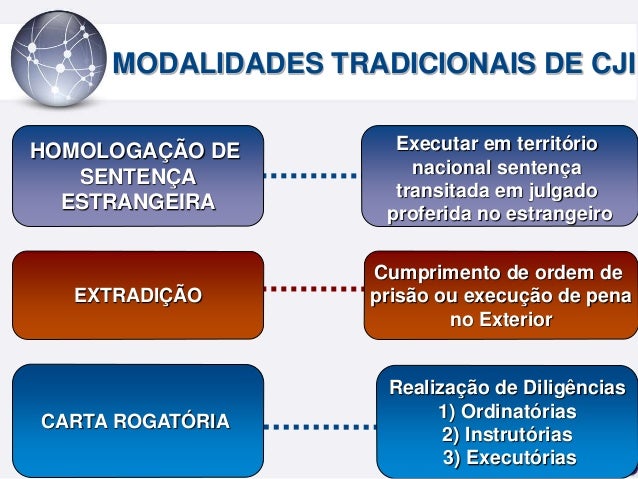 MODALIDADES TRADICIONAIS DE CJI

HOMOLOGAÇÃO DE SENTENÇA ESTRANGEIRA

Executar em território nacional sentença transitada em julgado proferida no estrangeiro

EXTRADIÇÃO

Cumprimento de ordem de prisão ou execução de pena no Exterior

CARTA ROGATÓRIA

Realização de Diligências
1) Ordinatórias
2) Instrutórias
3) Executórias